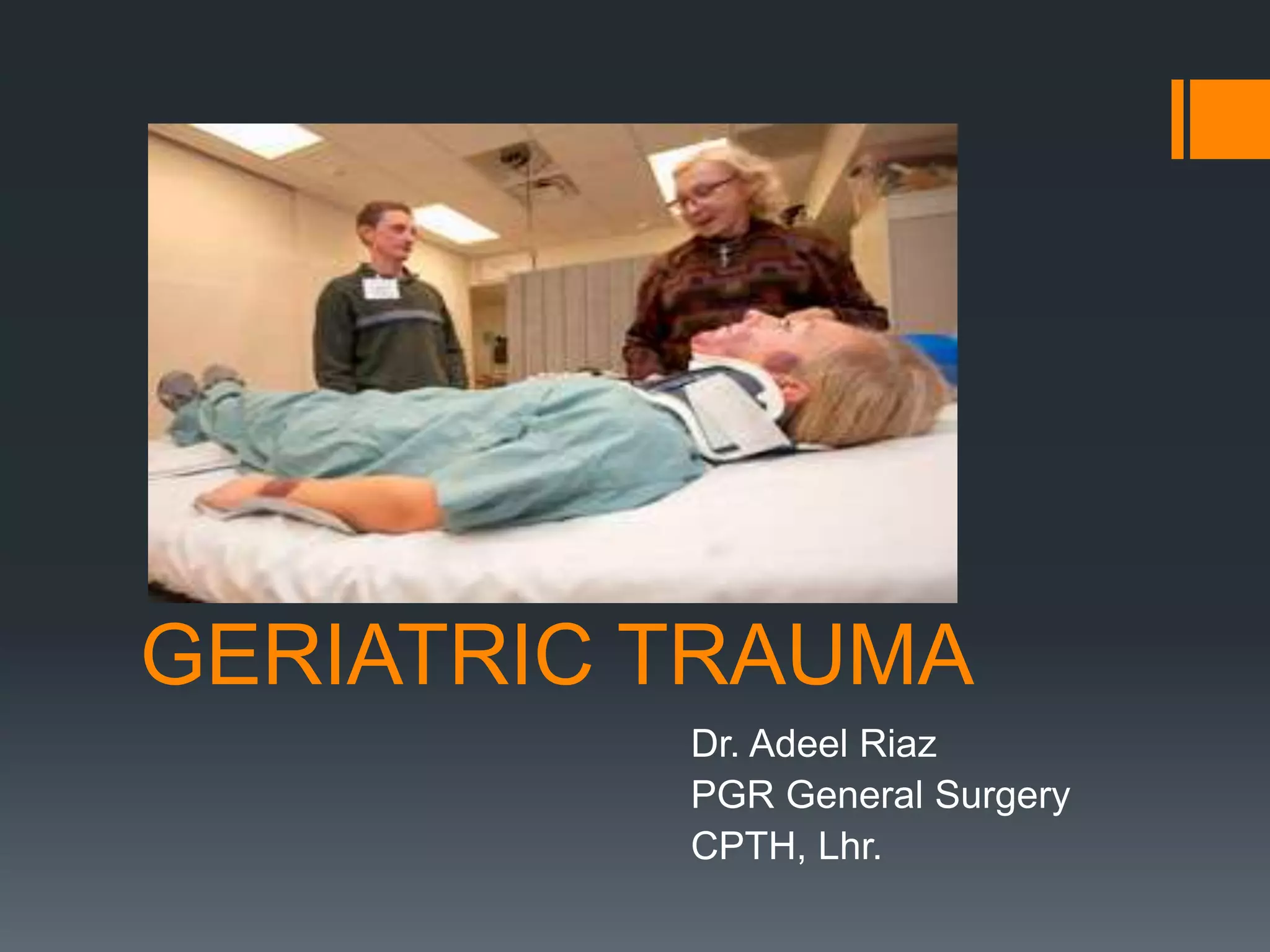 GERIATRIC TRAUMA

Dr. Adeel Riaz
PGR General Surgery
CPTH, Lhr.